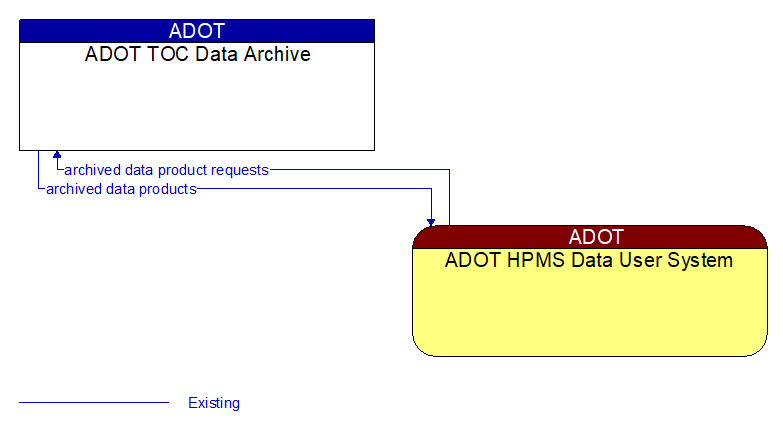 ADOT
ADOT TOC Data Archive

archived data product requests
archived data products

ADOT
ADOT HPMS Data User System

Existing